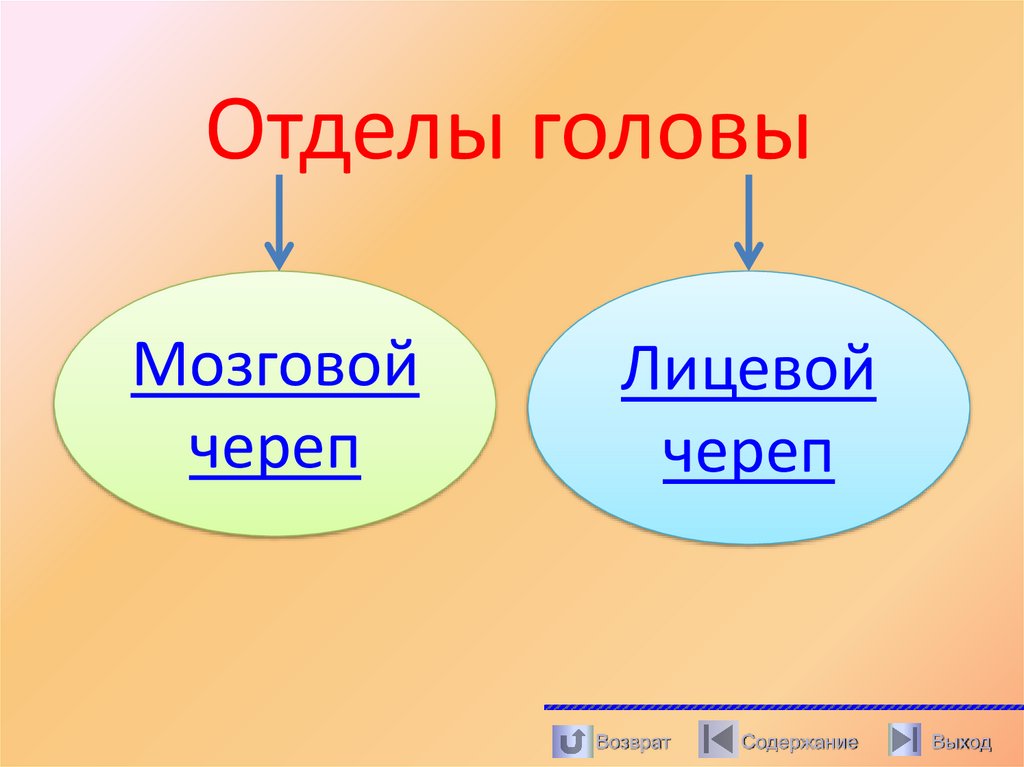 Отделы головы

Мозговой череп

Лицевой череп

Возврат
Содержание
Выход